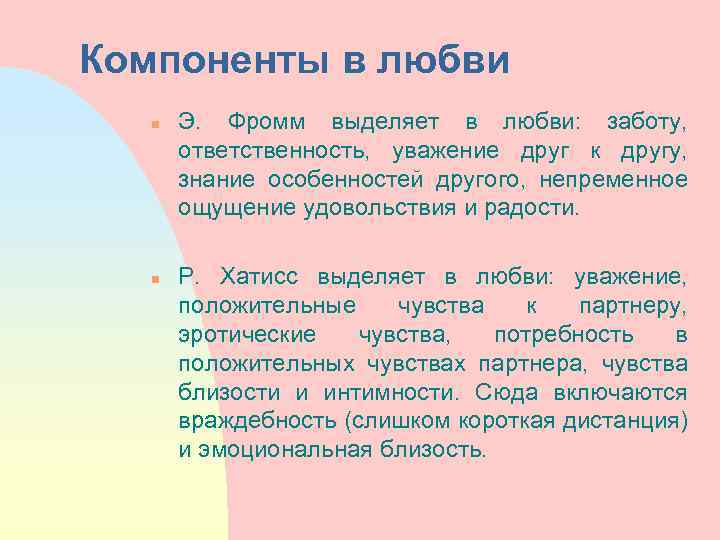 Компоненты в любви

Э. Фромм выделяет в любви: заботу, ответственность, уважение друг к другу, знание особенностей другого, непременное ощущение удовольствия и радости.

Р. Хатисс выделяет в любви: уважение, положительные чувства к партнеру, эротические чувства, потребность в положительных чувствах партнера, чувства близости и интимности. Сюда включаются враждебность (слишком короткая дистанция) и эмоциональная близость.